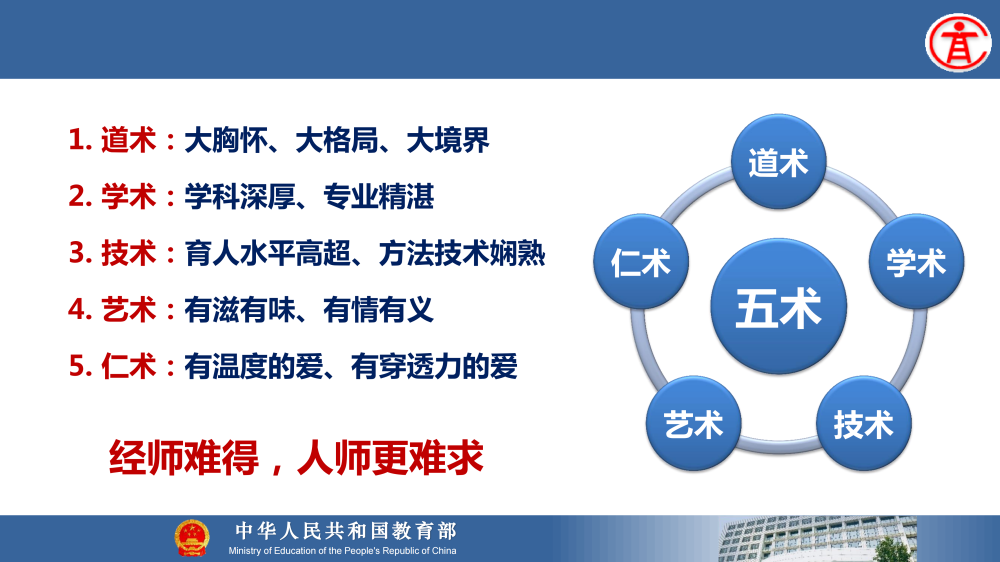 1. 道术：大胸怀、大格局、大境界

2. 学术：学科深厚、专业精湛

3. 技术：育人水平高超、方法技术娴熟

4. 艺术：有滋有味、有情有义

5. 仁术：有温度的爱、有穿透力的爱

经师难得，人师更难求

道术
学术
技术
艺术
仁术
五术

中华人民共和国教育部
Ministry of Education of the People's Republic of China